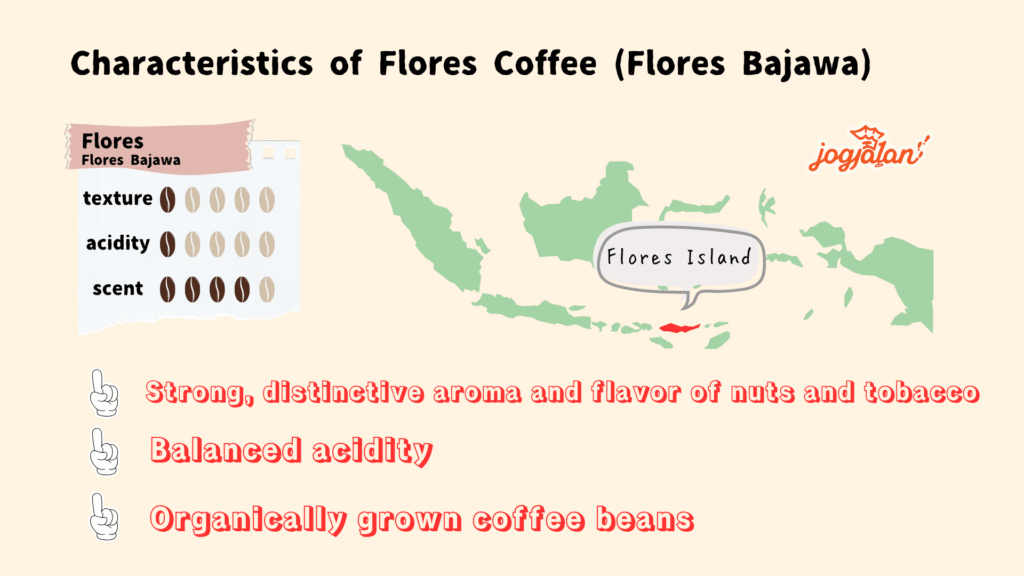 Characteristics of Flores Coffee (Flores Bajawa)

Flores
Flores Bajawa

texture

acidity

scent

jogjalan

Flores Island

Strong, distinctive aroma and flavor of nuts and tobacco

Balanced acidity

Organically grown coffee beans